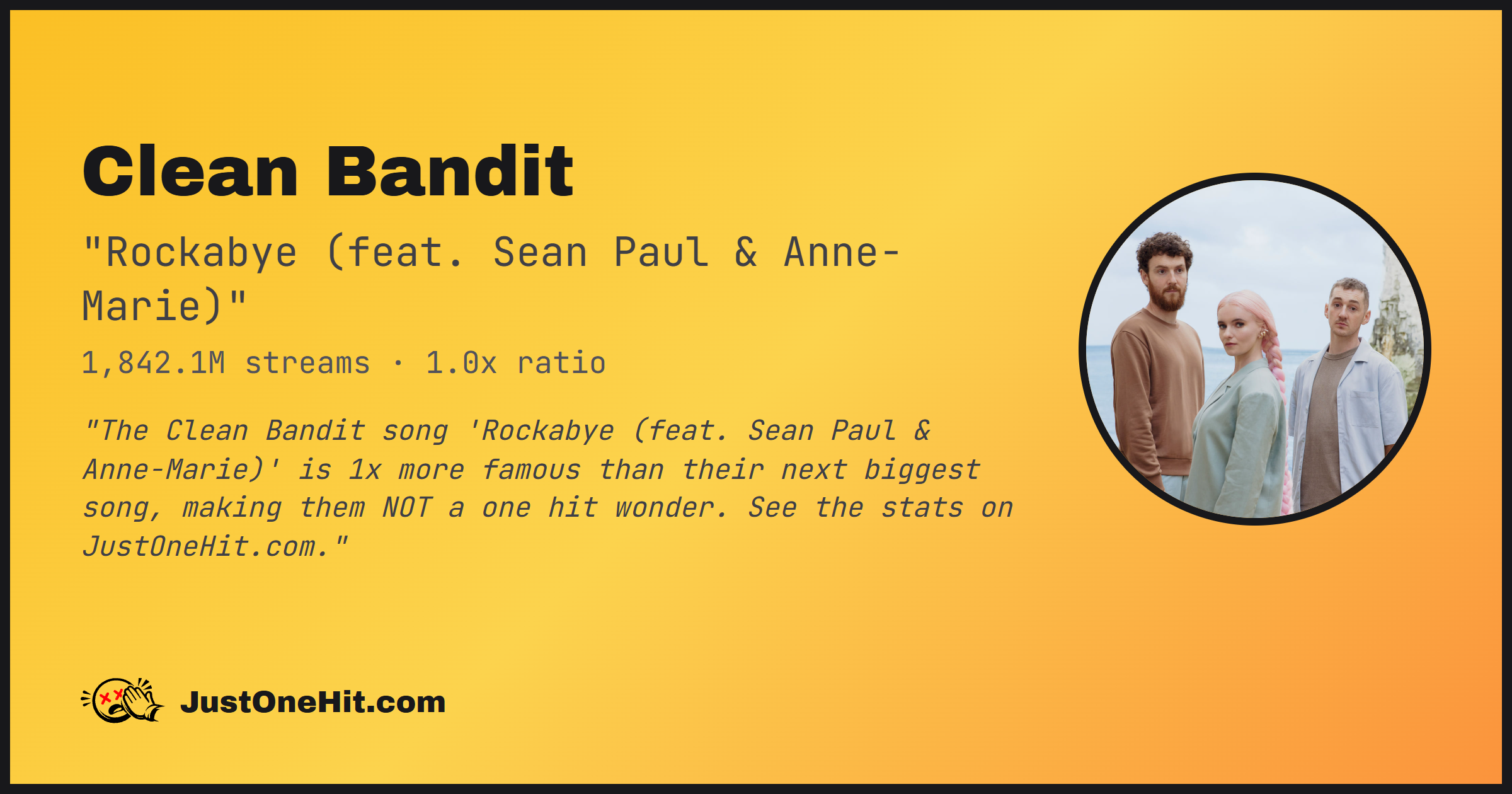 Clean Bandit

"Rockabye (feat. Sean Paul & Anne-Marie)"

1,842.1M streams · 1.0x ratio

"The Clean Bandit song 'Rockabye (feat. Sean Paul & Anne-Marie)' is 1x more famous than their next biggest song, making them NOT a one hit wonder. See the stats on JustOneHit.com."

JustOneHit.com